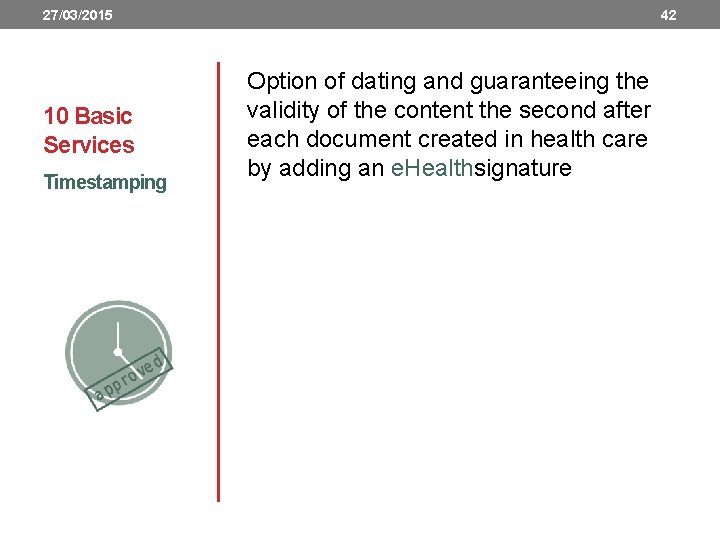 27/03/2015

42

10 Basic Services

Timestamping

approved

Option of dating and guaranteeing the validity of the content the second after each document created in health care by adding an eHealthsignature